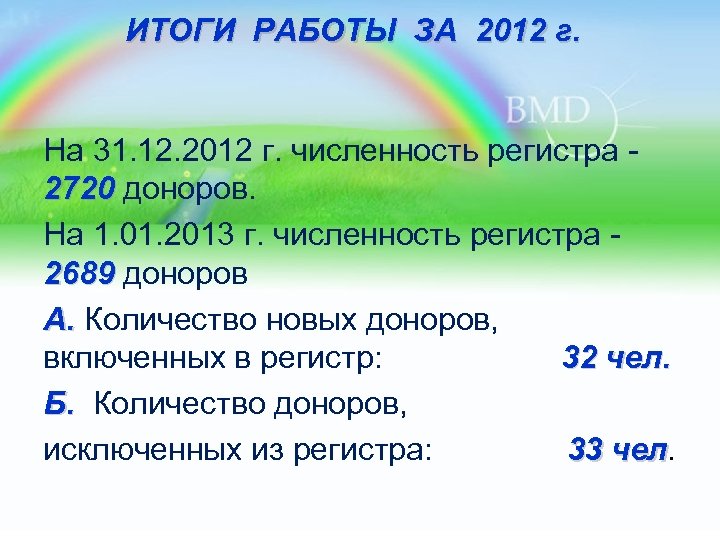 ИТОГИ РАБОТЫ ЗА 2012 г.

BMD

На 31.12.2012 г. численность регистра - 2720 доноров.

На 1.01.2013 г. численность регистра - 2689 доноров

А. Количество новых доноров, включенных в регистр: 32 чел.

Б. Количество доноров, исключенных из регистра: 33 чел.